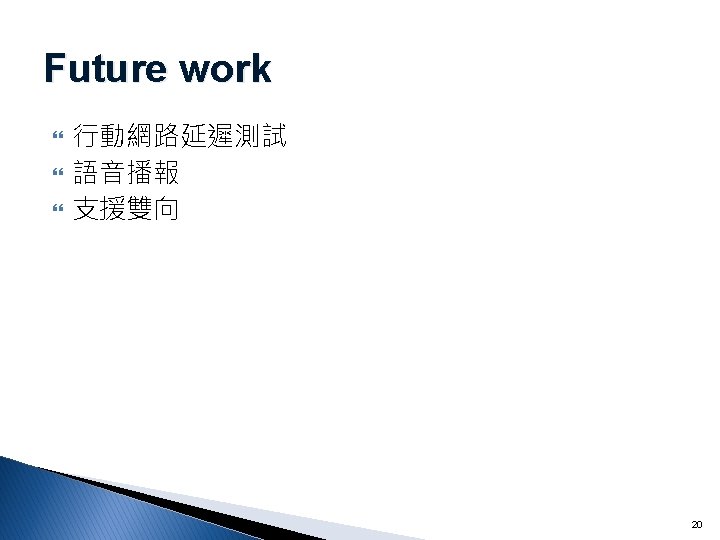 Future work

行動網路延遲測試
語音播報
支援雙向

20